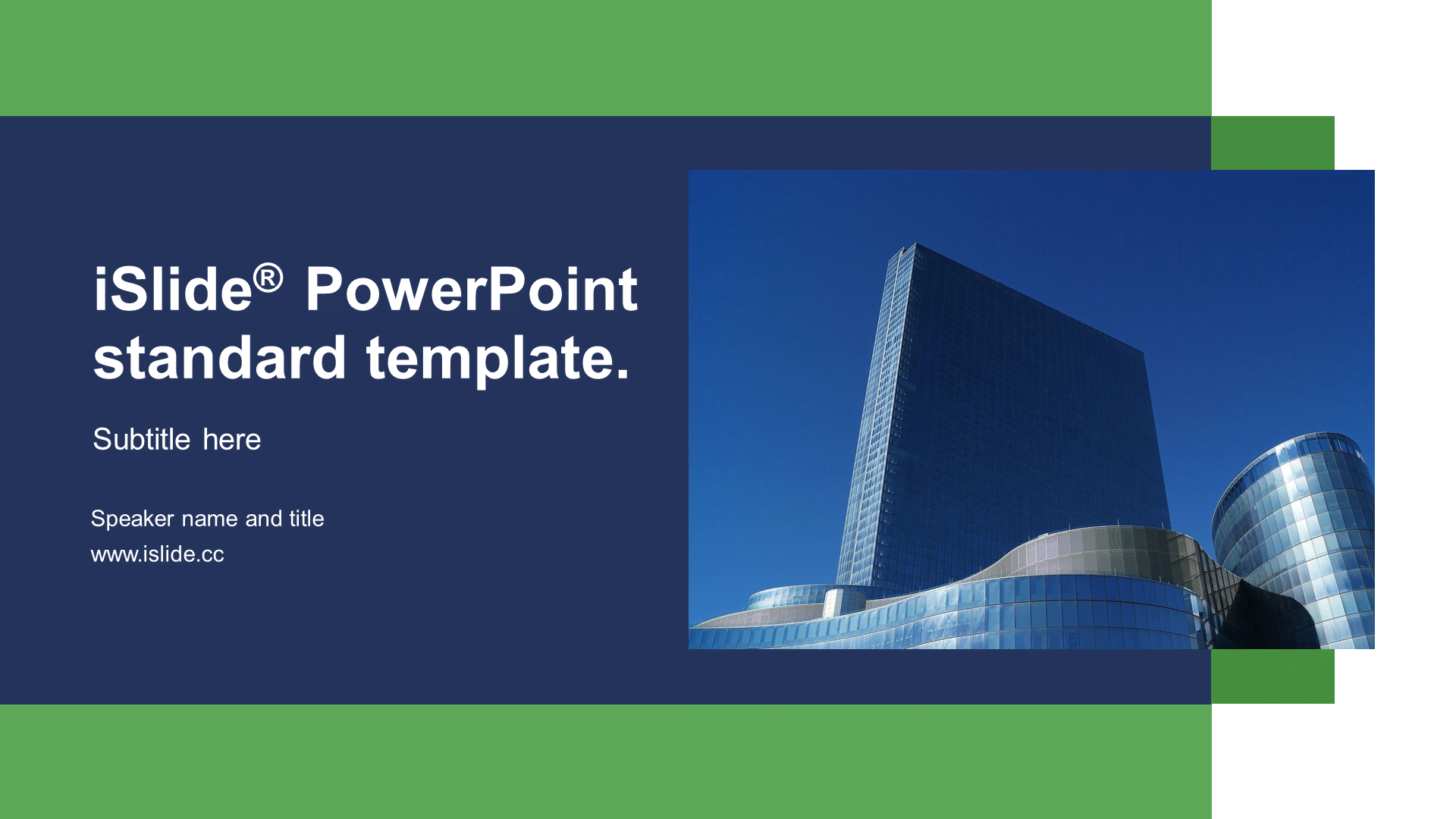 iSlide® PowerPoint standard template.

Subtitle here

Speaker name and title
www.islide.cc